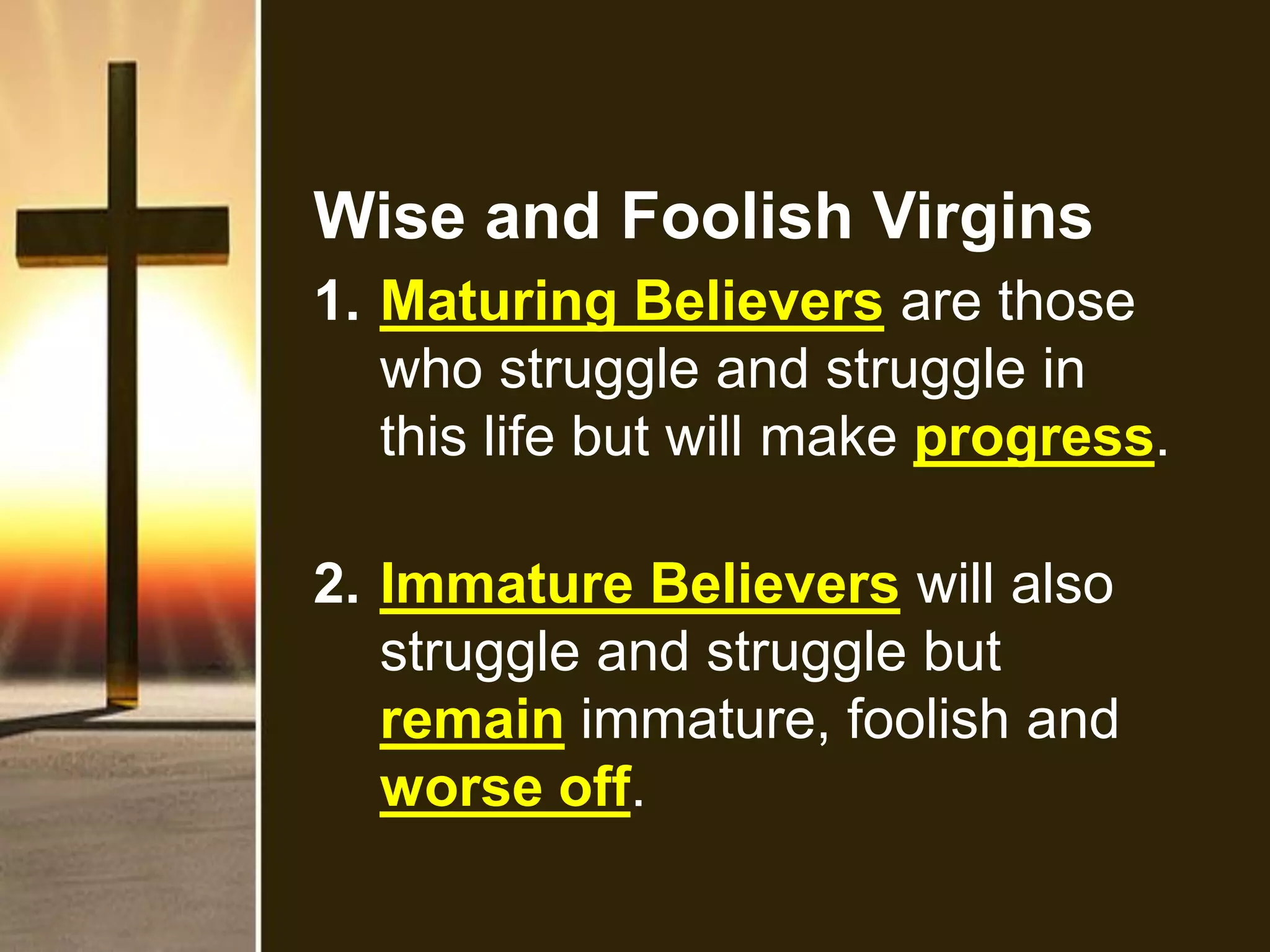 Wise and Foolish Virgins

1. Maturing Believers are those who struggle and struggle in this life but will make progress.

2. Immature Believers will also struggle and struggle but remain immature, foolish and worse off.